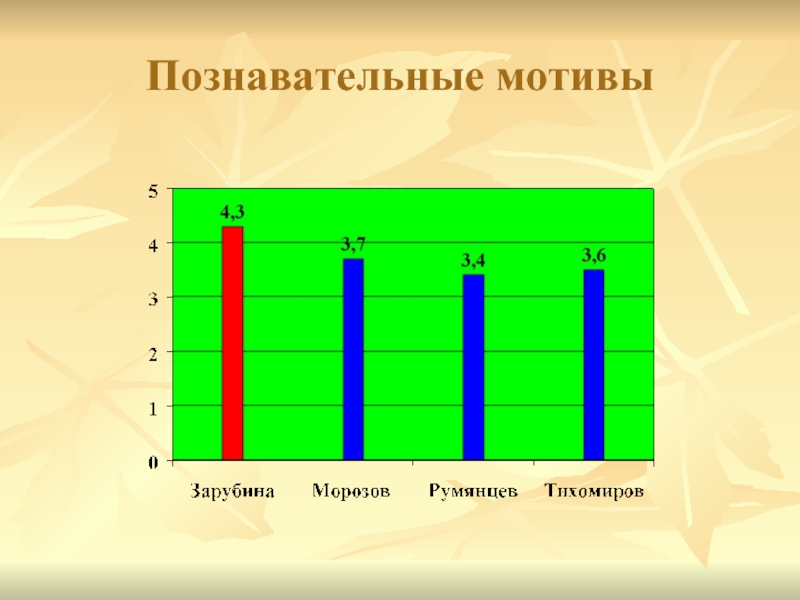 Познавательные мотивы

5
4
3
2
1
0

4,3
3,7
3,4
3,6

Зарубина
Морозов
Румянцев
Тихомиров